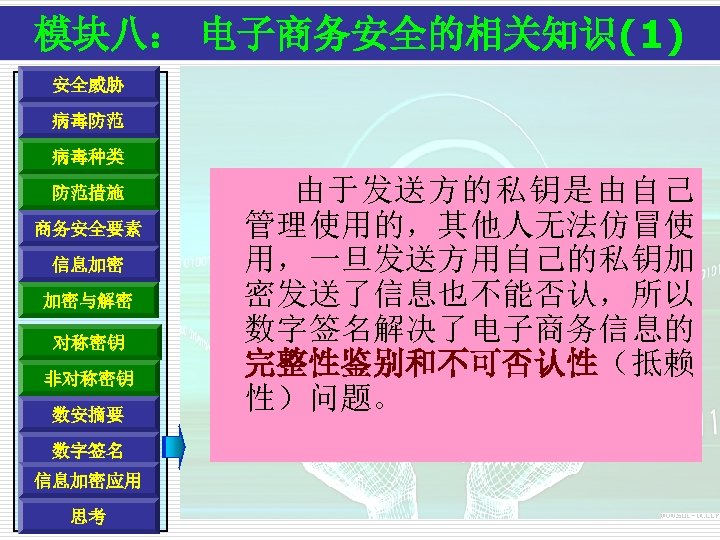 模块八：　电子商务安全的相关知识(1)

安全威胁
病毒防范
病毒种类
防范措施
商务安全要素
信息加密
加密与解密
对称密钥
非对称密钥
数安摘要
数字签名
信息加密应用
思考

由于发送方的私钥是由自己管理使用的，其他人无法仿冒使用，一旦发送方用自己的私钥加密发送了信息也不能否认，所以数字签名解决了电子商务信息的完整性鉴别和不可否认性（抵赖性）问题。